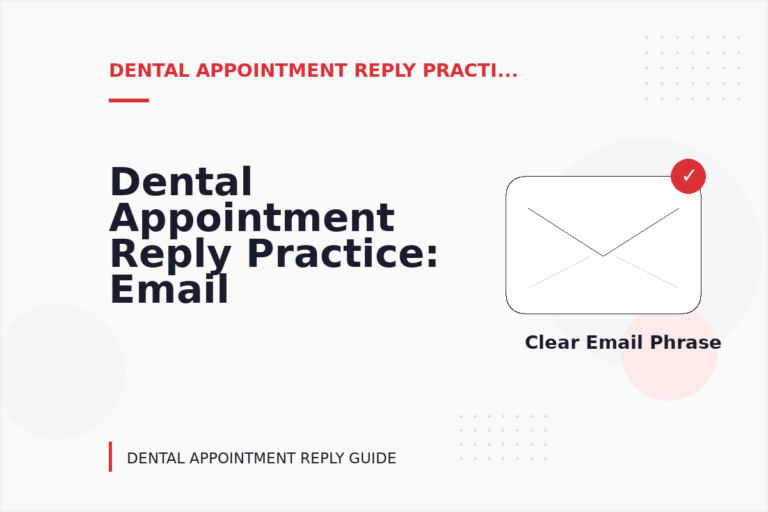 DENTAL APPOINTMENT REPLY PRACTI...

Dental Appointment Reply Practice: Email

✓

Clear Email Phrase

DENTAL APPOINTMENT REPLY GUIDE